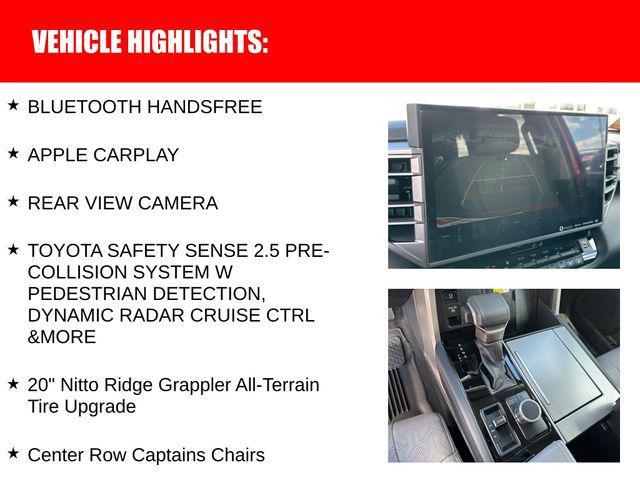 VEHICLE HIGHLIGHTS:

★ BLUETOOTH HANDSFREE

★ APPLE CARPLAY

★ REAR VIEW CAMERA

★ TOYOTA SAFETY SENSE 2.5 PRE-COLLISION SYSTEM W PEDESTRIAN DETECTION, DYNAMIC RADAR CRUISE CTRL &MORE

★ 20" Nitto Ridge Grappler All-Terrain Tire Upgrade

★ Center Row Captains Chairs